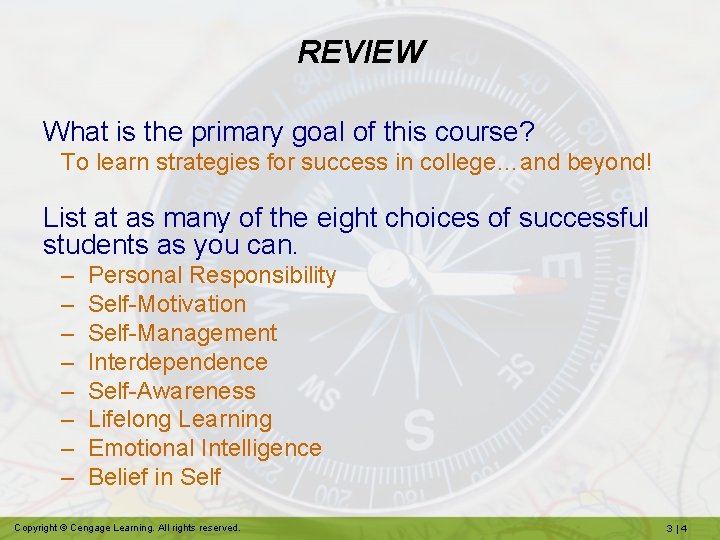 REVIEW

What is the primary goal of this course?

To learn strategies for success in college…and beyond!

List at as many of the eight choices of successful students as you can.

– Personal Responsibility
– Self-Motivation
– Self-Management
– Interdependence
– Self-Awareness
– Lifelong Learning
– Emotional Intelligence
– Belief in Self

Copyright © Cengage Learning. All rights reserved.

3 | 4